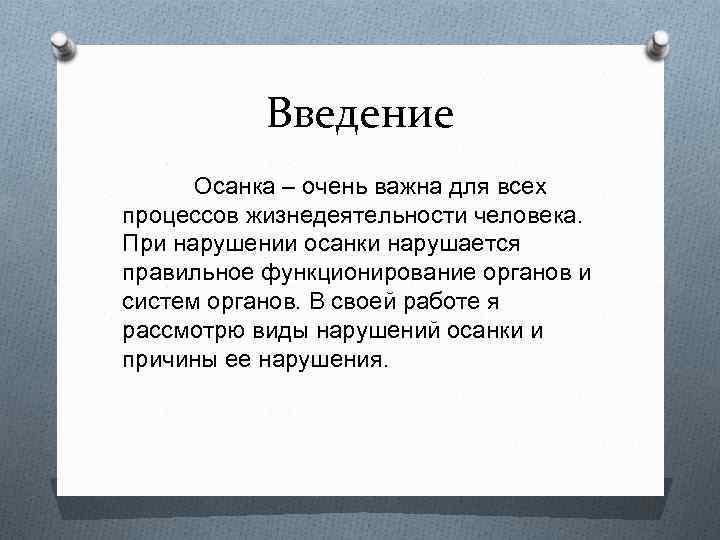 Введение

Осанка – очень важна для всех процессов жизнедеятельности человека. При нарушении осанки нарушается правильное функционирование органов и систем органов. В своей работе я рассмотрю виды нарушений осанки и причины ее нарушения.